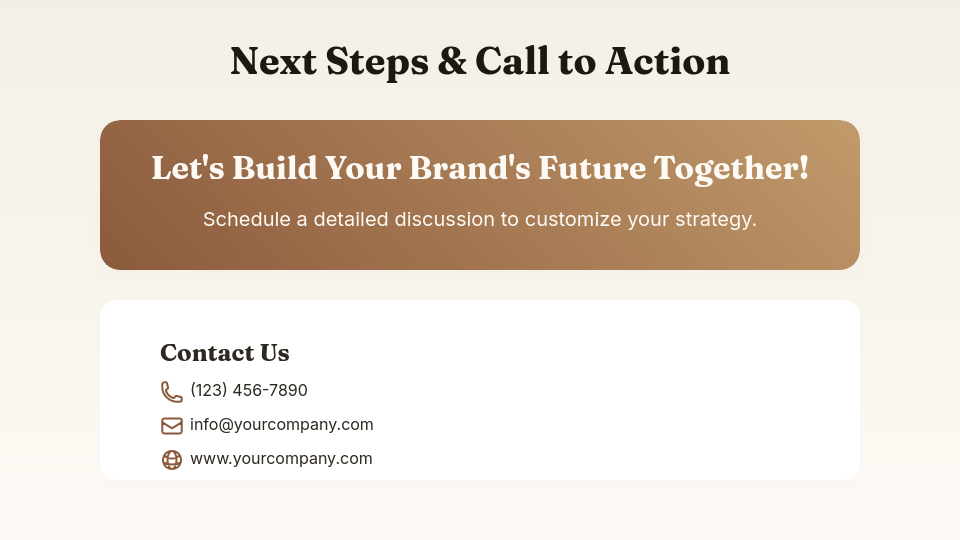 Next Steps & Call to Action

Let's Build Your Brand's Future Together!

Schedule a detailed discussion to customize your strategy.

Contact Us

(123) 456-7890

info@yourcompany.com

www.yourcompany.com